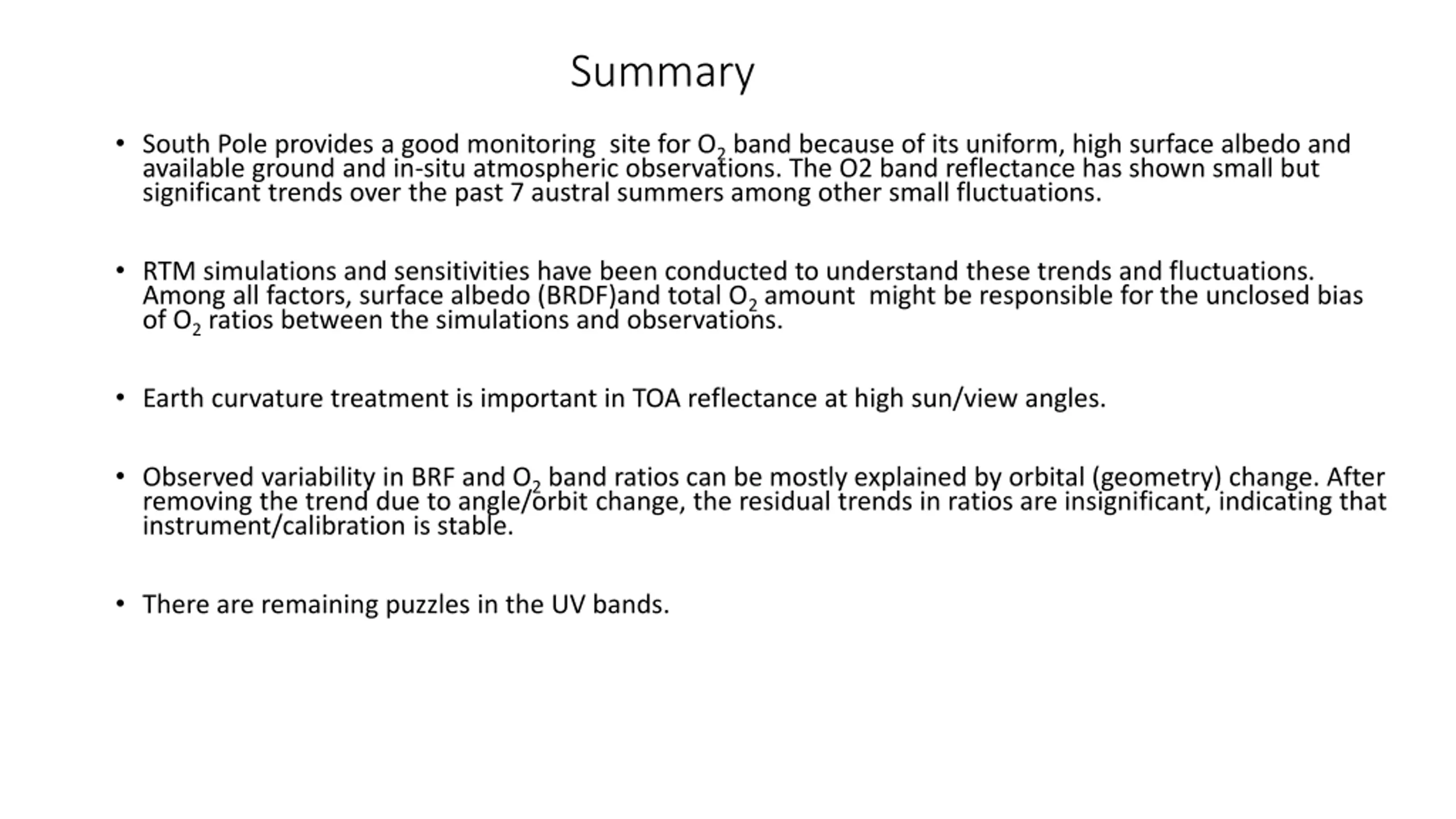 Summary

• South Pole provides a good monitoring site for $O_2$ band because of its uniform, high surface albedo and available ground and in-situ atmospheric observations. The O2 band reflectance has shown small but significant trends over the past 7 austral summers among other small fluctuations.

• RTM simulations and sensitivities have been conducted to understand these trends and fluctuations. Among all factors, surface albedo (BRDF)and total $O_2$ amount might be responsible for the unclosed bias of $O_2$ ratios between the simulations and observations.

• Earth curvature treatment is important in TOA reflectance at high sun/view angles.

• Observed variability in BRF and $O_2$ band ratios can be mostly explained by orbital (geometry) change. After removing the trend due to angle/orbit change, the residual trends in ratios are insignificant, indicating that instrument/calibration is stable.

• There are remaining puzzles in the UV bands.